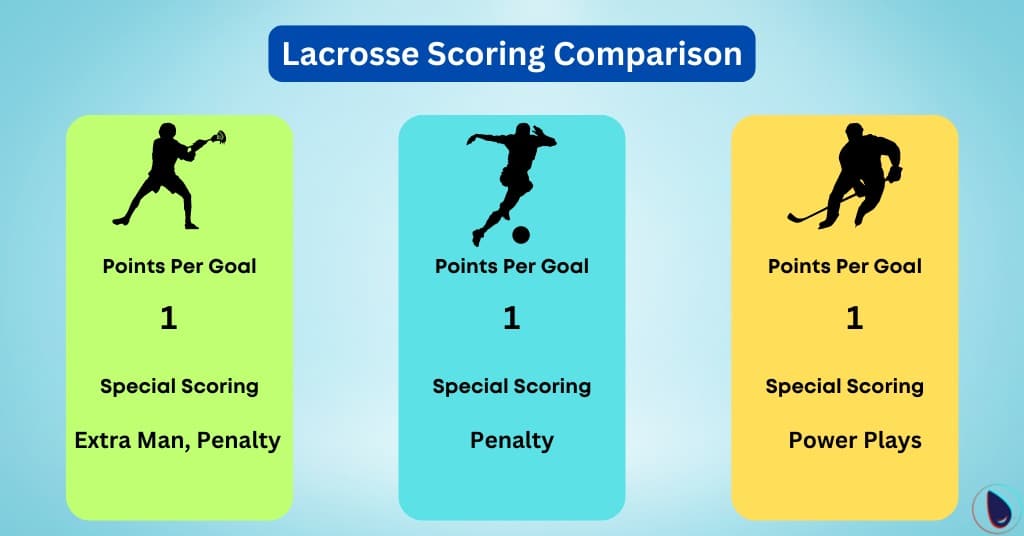 Lacrosse Scoring Comparison

Points Per Goal

1

Special Scoring

Extra Man, Penalty

Points Per Goal

1

Special Scoring

Penalty

Points Per Goal

1

Special Scoring

Power Plays